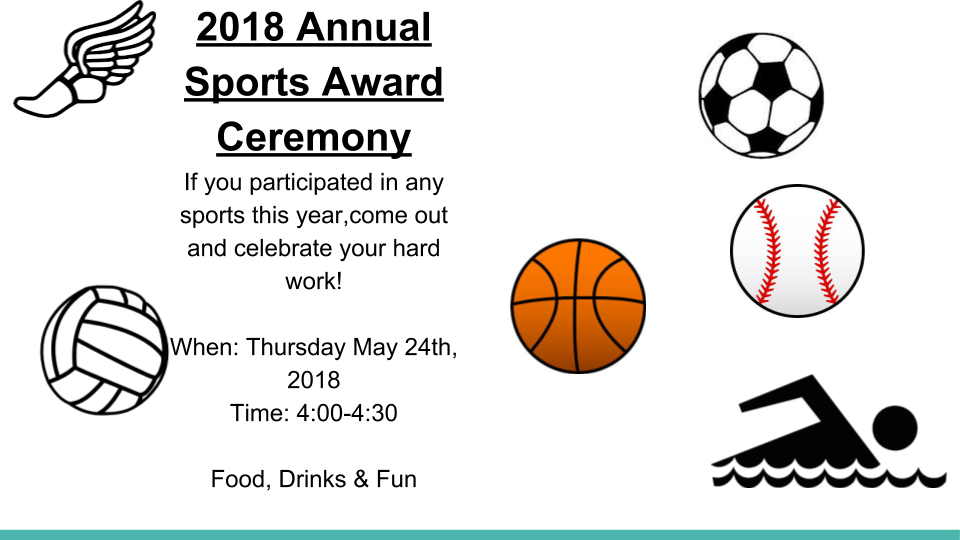 2018 Annual Sports Award Ceremony

If you participated in any sports this year,come out and celebrate your hard work!

When: Thursday May 24th, 2018
Time: 4:00-4:30

Food, Drinks & Fun